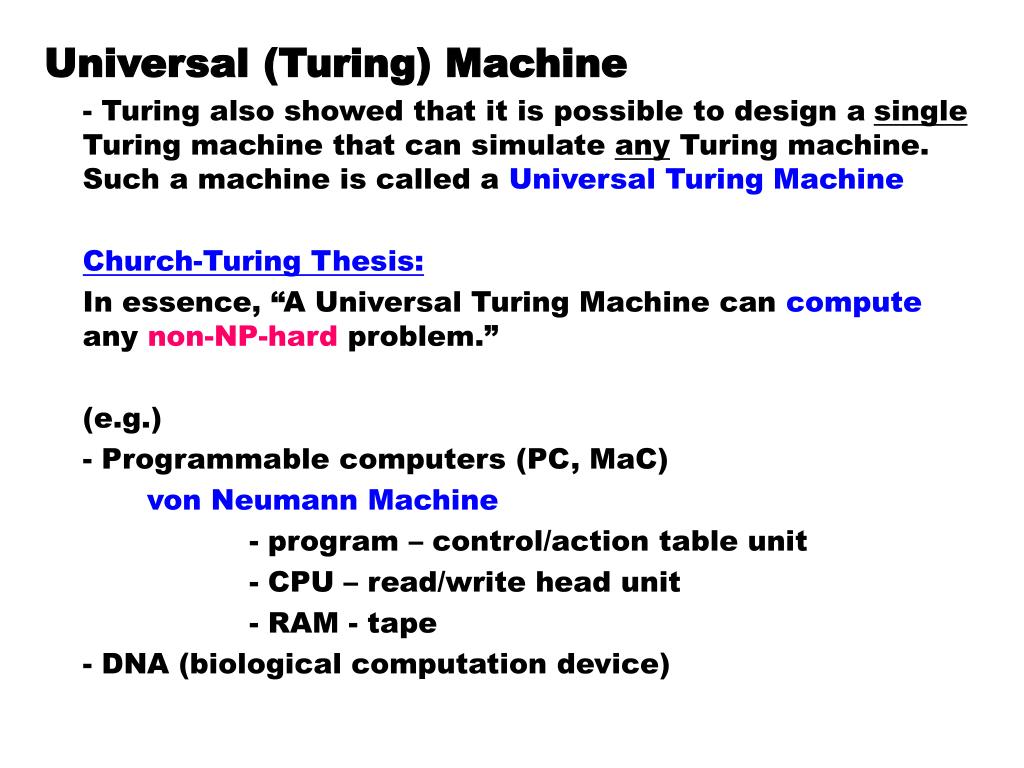 Universal (Turing) Machine

- Turing also showed that it is possible to design a single Turing machine that can simulate any Turing machine. Such a machine is called a Universal Turing Machine

Church-Turing Thesis:

In essence, “A Universal Turing Machine can compute any non-NP-hard problem.”

(e.g.)

- Programmable computers (PC, MaC)

von Neumann Machine

- program – control/action table unit

- CPU – read/write head unit

- RAM - tape

- DNA (biological computation device)